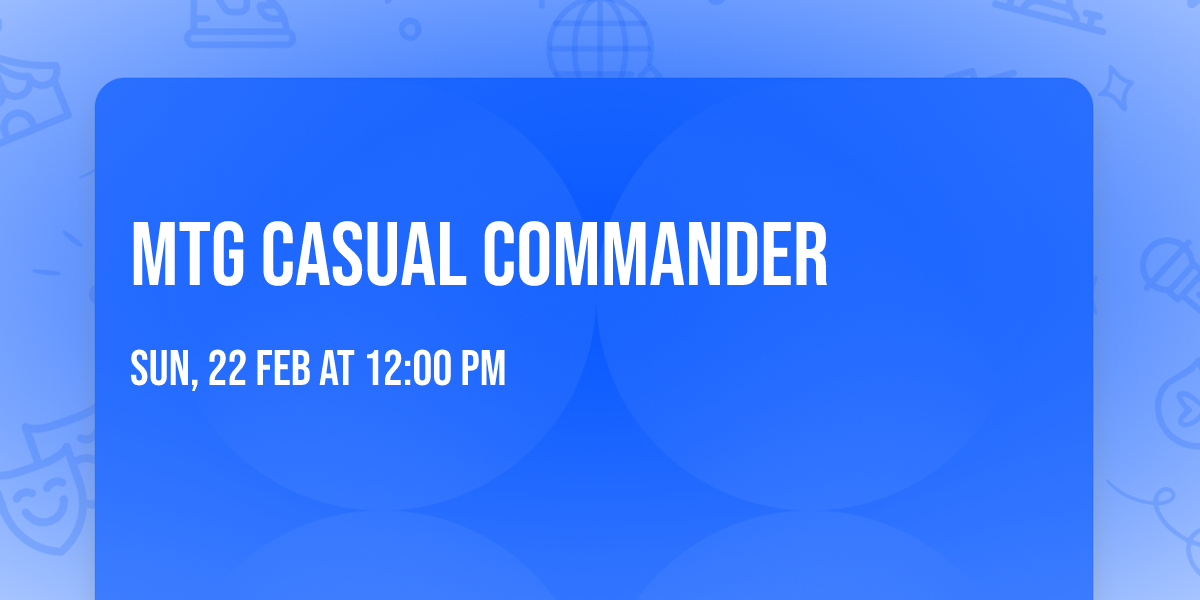 MTG CASUAL COMMANDER

SUN, 22 FEB AT 12:00 PM